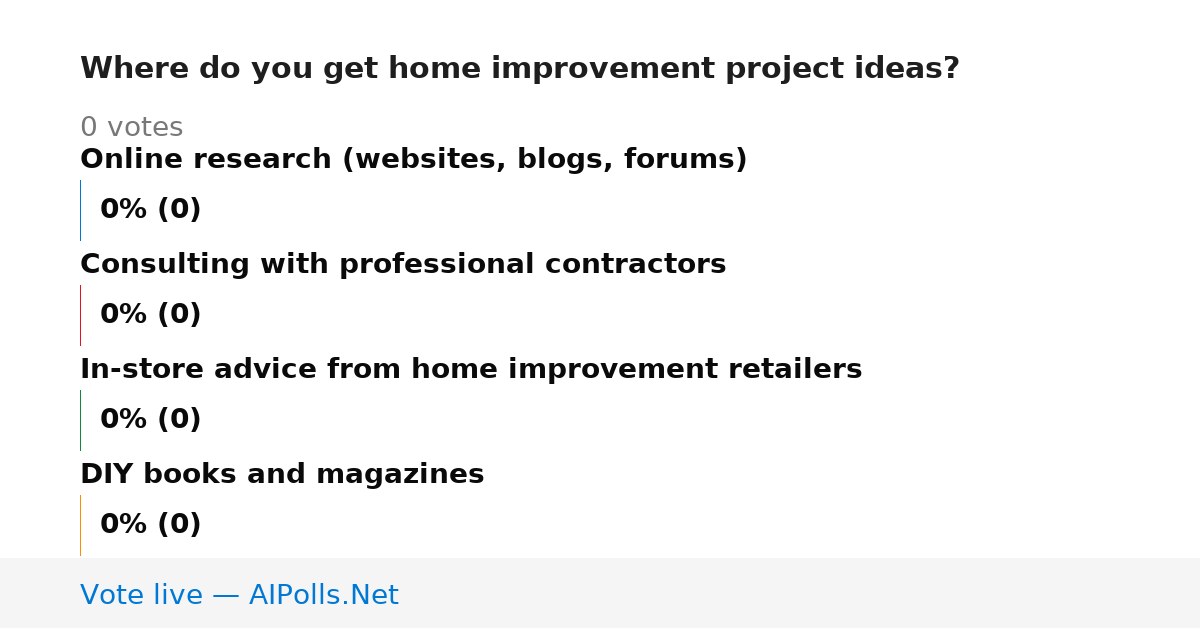 Where do you get home improvement project ideas?

0 votes

Online research (websites, blogs, forums)

0% (0)

Consulting with professional contractors

0% (0)

In-store advice from home improvement retailers

0% (0)

DIY books and magazines

0% (0)

Vote live — AIPolls.Net